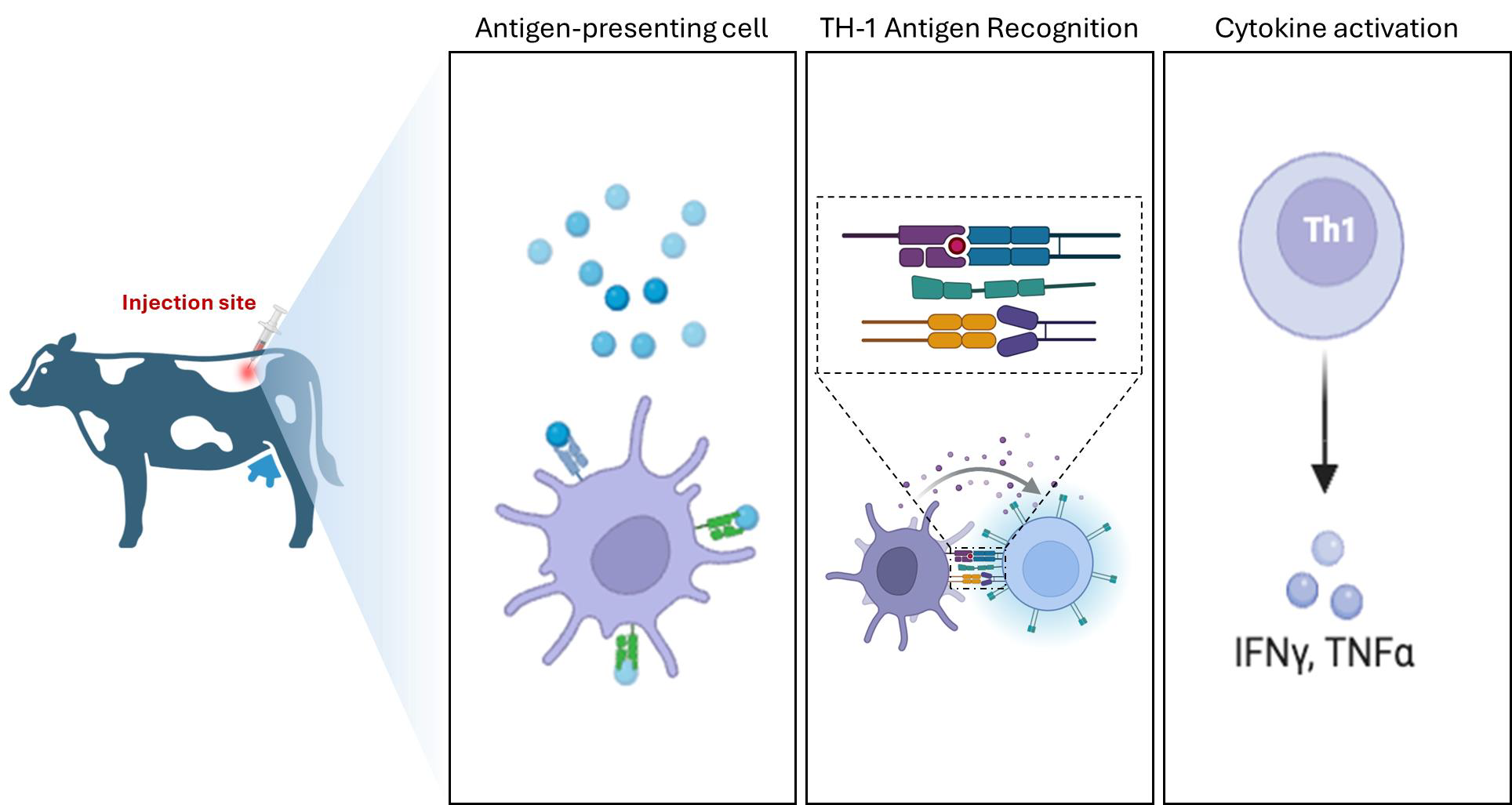 Injection site

Antigen-presenting cell

TH-1 Antigen Recognition

Cytokine activation

Th1

IFNγ, TNFα